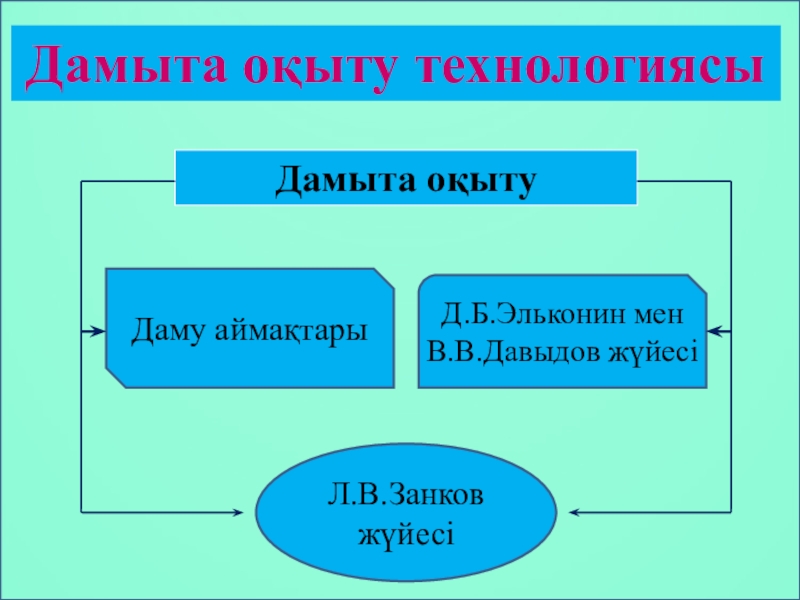 Дамыта оқыту технологиясы

Дамыта оқыту

Даму аймақтары

Д.Б.Эльконин мен В.В.Давыдов жүйесі

Л.В.Занков жүйесі